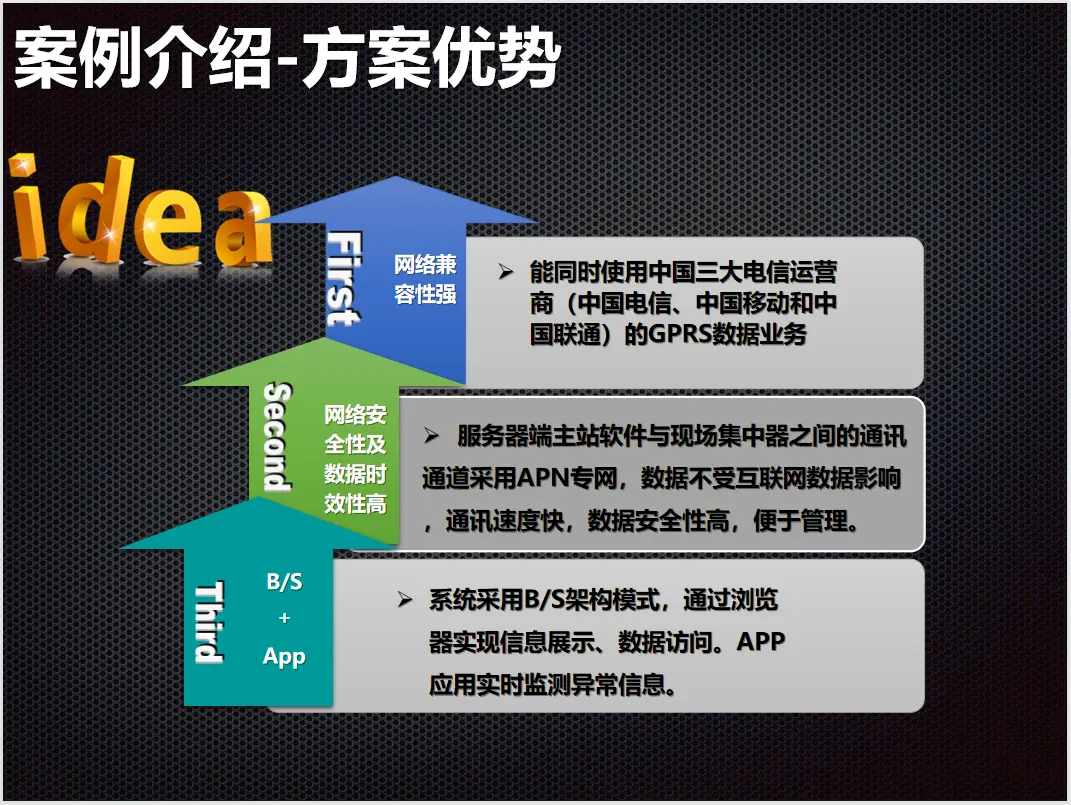 案例介绍-方案优势

idea

First

网络兼容性强

➢ 能同时使用中国三大电信运营商（中国电信、中国移动和中国联通）的GPRS数据业务

Second

网络安全性及数据时效性高

➢ 服务器端主站软件与现场集中器之间的通讯通道采用APN专网，数据不受互联网数据影响，通讯速度快，数据安全性高，便于管理。

Third

B/S + App

➢ 系统采用B/S架构模式，通过浏览器实现信息展示、数据访问。APP应用实时监测异常信息。